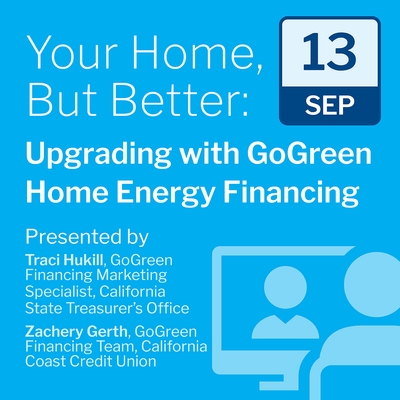 Your Home, But Better:

13
SEP

Upgrading with GoGreen Home Energy Financing

Presented by

Traci Hukill, GoGreen Financing Marketing Specialist, California State Treasurer's Office

Zachery Gerth, GoGreen Financing Team, California Coast Credit Union